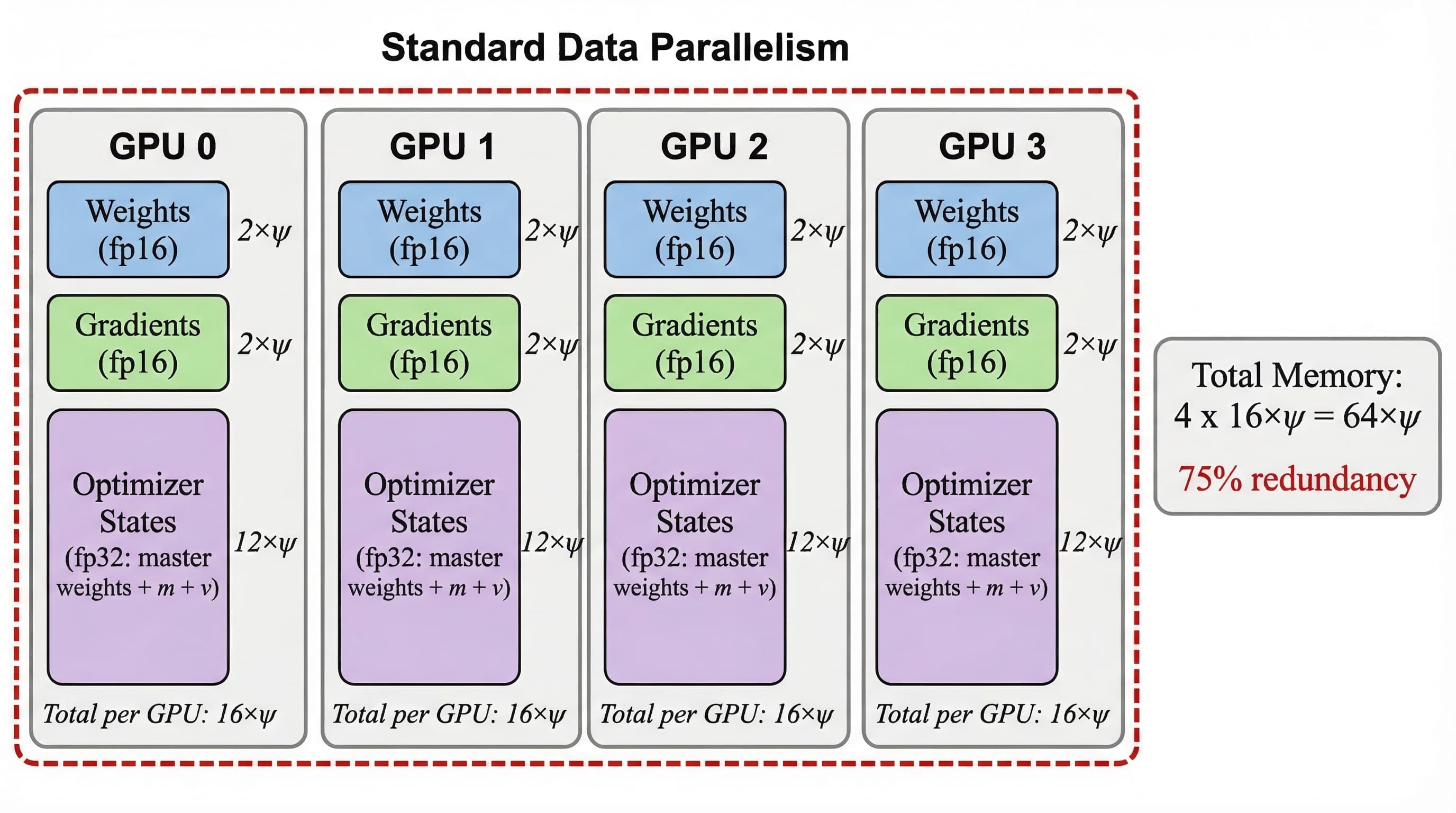 Standard Data Parallelism

GPU 0

Weights (fp16) $2\times\psi$

Gradients (fp16) $2\times\psi$

Optimizer States (fp32: master weights + $m$ + $v$) $12\times\psi$

Total per GPU: $16\times\psi$

GPU 1

Weights (fp16) $2\times\psi$

Gradients (fp16) $2\times\psi$

Optimizer States (fp32: master weights + $m$ + $v$) $12\times\psi$

Total per GPU: $16\times\psi$

GPU 2

Weights (fp16) $2\times\psi$

Gradients (fp16) $2\times\psi$

Optimizer States (fp32: master weights + $m$ + $v$) $12\times\psi$

Total per GPU: $16\times\psi$

GPU 3

Weights (fp16) $2\times\psi$

Gradients (fp16) $2\times\psi$

Optimizer States (fp32: master weights + $m$ + $v$) $12\times\psi$

Total per GPU: $16\times\psi$

Total Memory: 4 x $16\times\psi = 64\times\psi$

75% redundancy